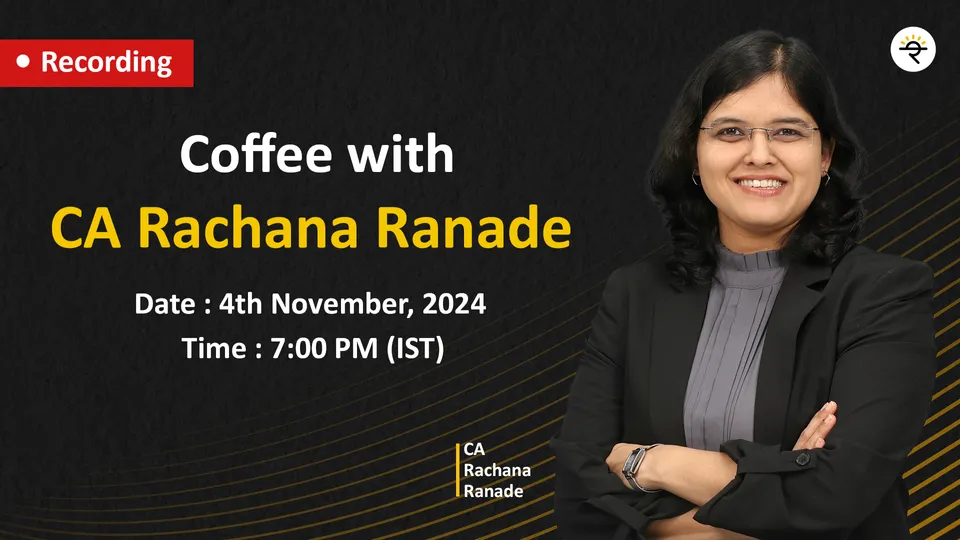 Recording

Coffee with
CA Rachana Ranade

Date : 4th November, 2024
Time : 7:00 PM (IST)

CA
Rachana
Ranade